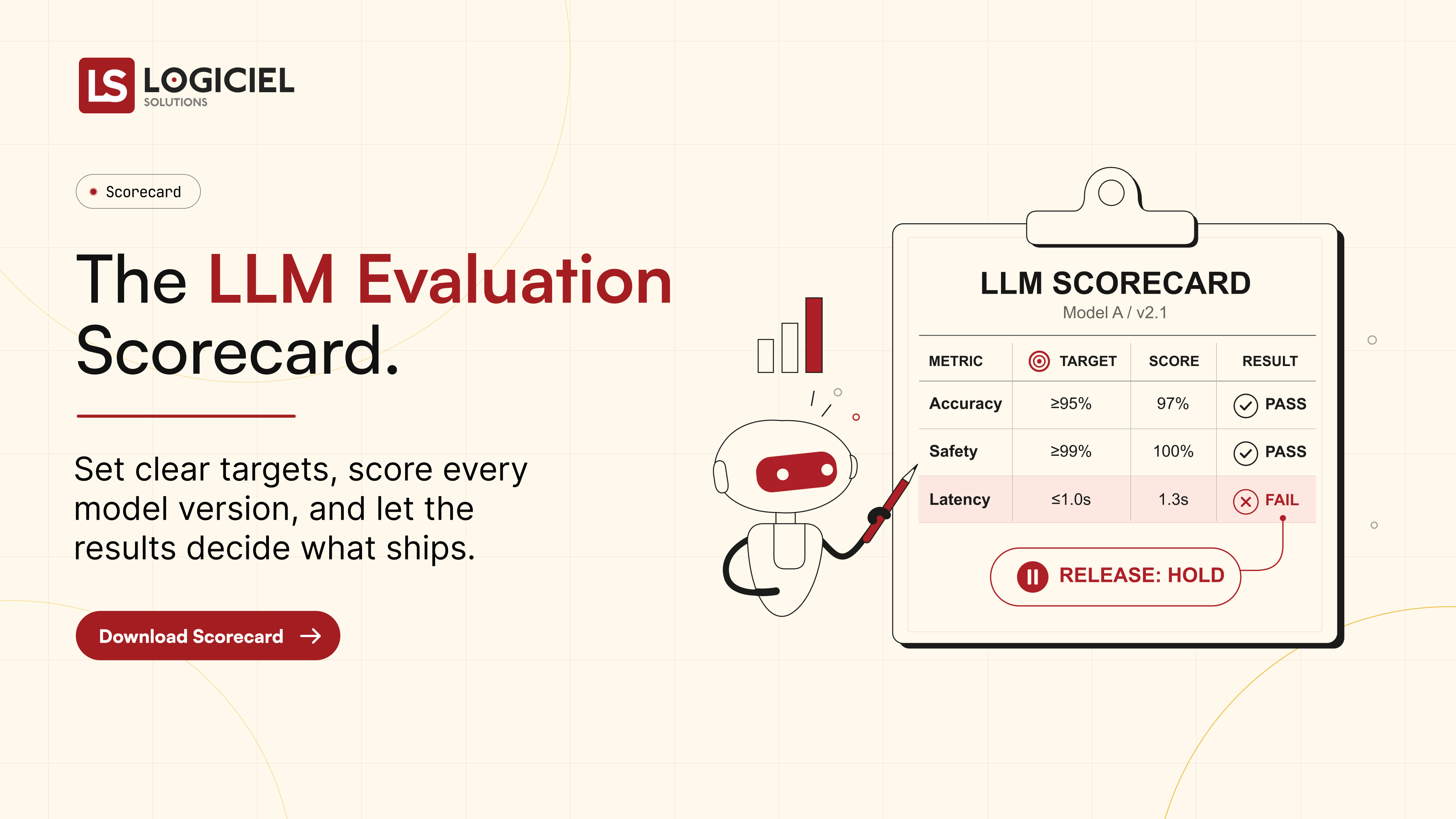 LS LOGICIEL
SOLUTIONS

• Scorecard

The LLM Evaluation Scorecard.

Set clear targets, score every model version, and let the results decide what ships.

Download Scorecard →

LLM SCORECARD
Model A / v2.1

| METRIC | TARGET | SCORE | RESULT |
|---|---|---|---|
| Accuracy | ≥95% | 97% | PASS |
| Safety | ≥99% | 100% | PASS |
| Latency | ≤1.0s | 1.3s | FAIL |

RELEASE: HOLD